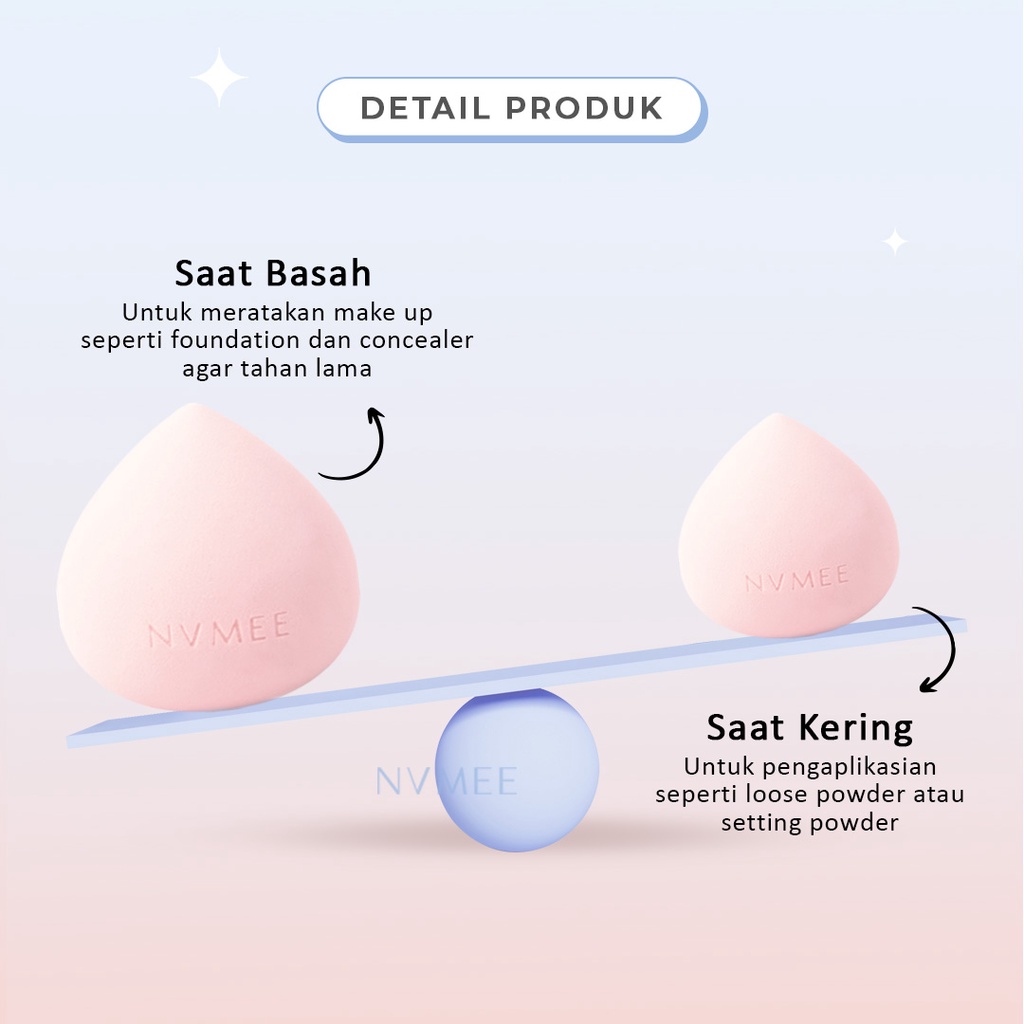 DETAIL PRODUK

Saat Basah
Untuk meratakan make up seperti foundation dan concealer agar tahan lama

NVMEE

NVMEE

NVMEE

Saat Kering
Untuk pengaplikasian seperti loose powder atau setting powder